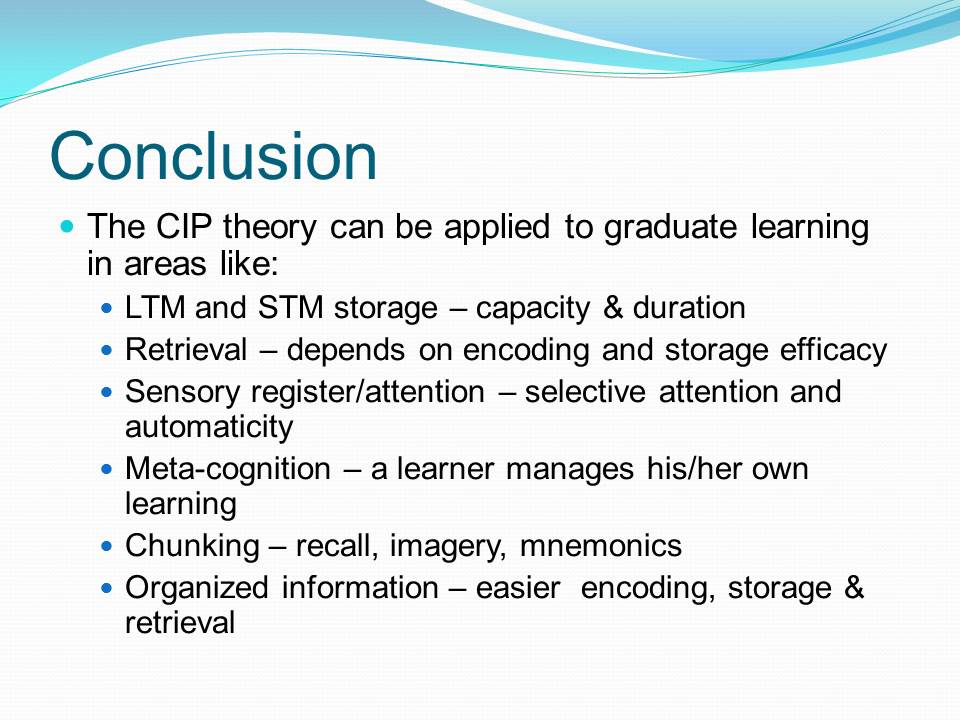 Conclusion

- The CIP theory can be applied to graduate learning in areas like:
  - LTM and STM storage – capacity & duration
  - Retrieval – depends on encoding and storage efficacy
  - Sensory register/attention – selective attention and automaticity
  - Meta-cognition – a learner manages his/her own learning
  - Chunking – recall, imagery, mnemonics
  - Organized information – easier encoding, storage & retrieval